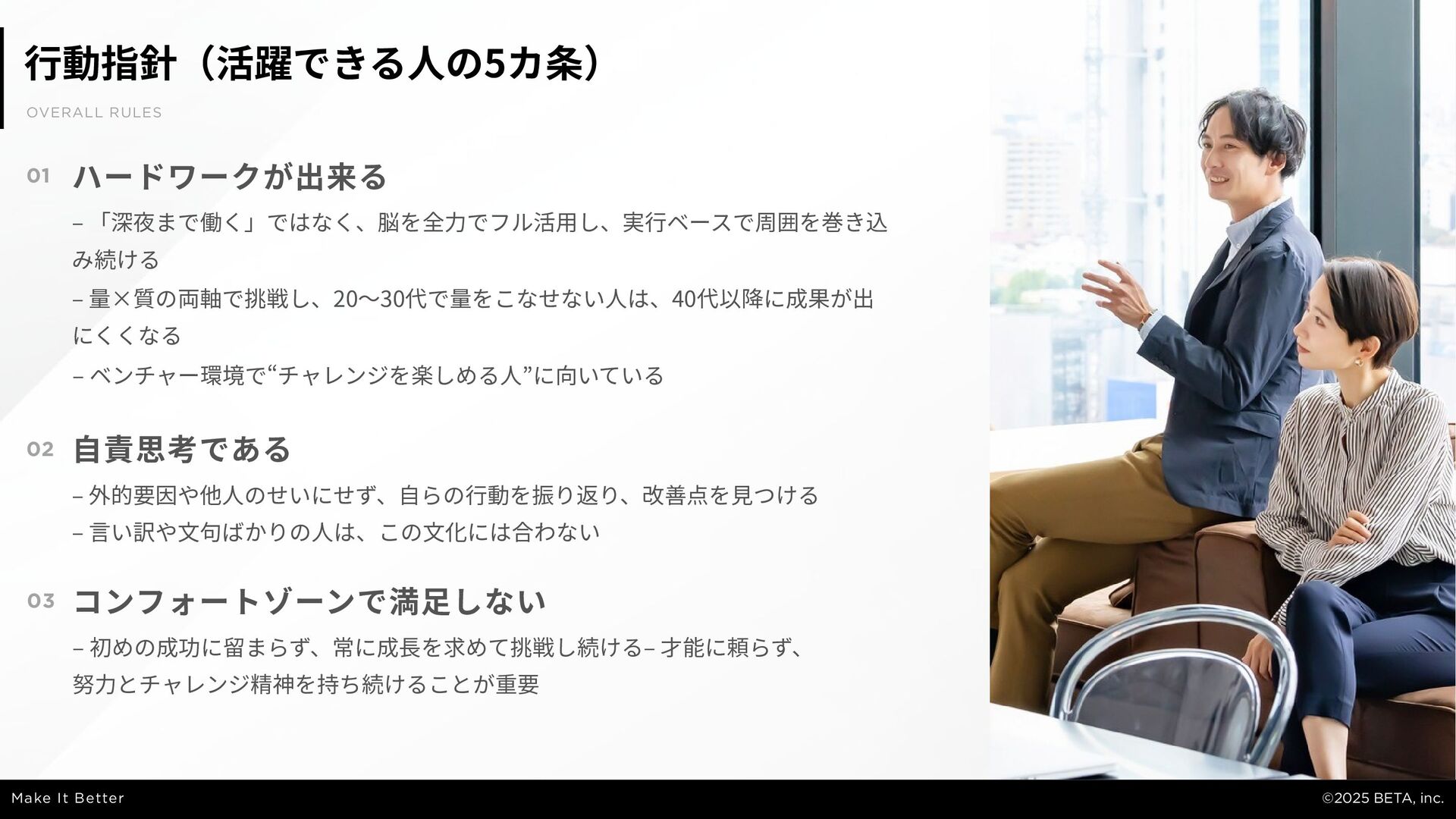 行動指針（活躍できる人の5カ条）

OVERALL RULES

01 ハードワークが出来る

– 「深夜まで働く」ではなく、脳を全力でフル活用し、実行ベースで周囲を巻き込み続ける
– 量×質の両軸で挑戦し、20〜30代で量をこなせない人は、40代以降に成果が出にくくなる
– ベンチャー環境で“チャレンジを楽しめる人”に向いている

02 自責思考である

– 外的要因や他人のせいにせず、自らの行動を振り返り、改善点を見つける
– 言い訳や文句ばかりの人は、この文化には合わない

03 コンフォートゾーンで満足しない

– 初めの成功に留まらず、常に成長を求めて挑戦し続ける– 才能に頼らず、努力とチャレンジ精神を持ち続けることが重要

Make It Better

©2025 BETA, inc.